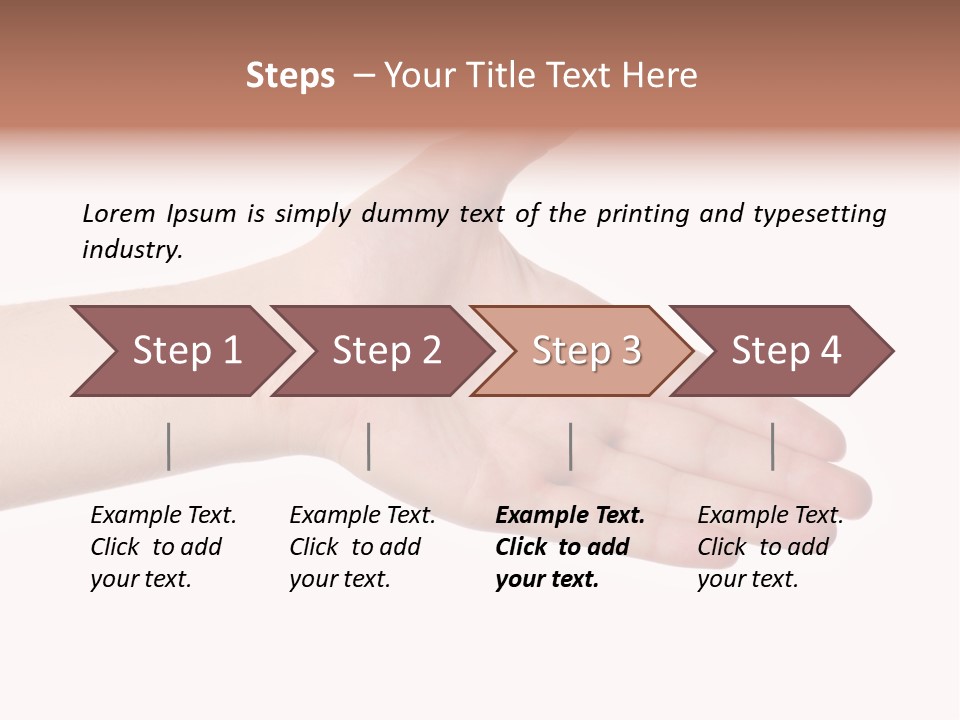 Steps – Your Title Text Here

Lorem Ipsum is simply dummy text of the printing and typesetting industry.

Step 1

Step 2

Step 3

Step 4

Example Text. Click to add your text.

Example Text. Click to add your text.

Example Text. Click to add your text.

Example Text. Click to add your text.